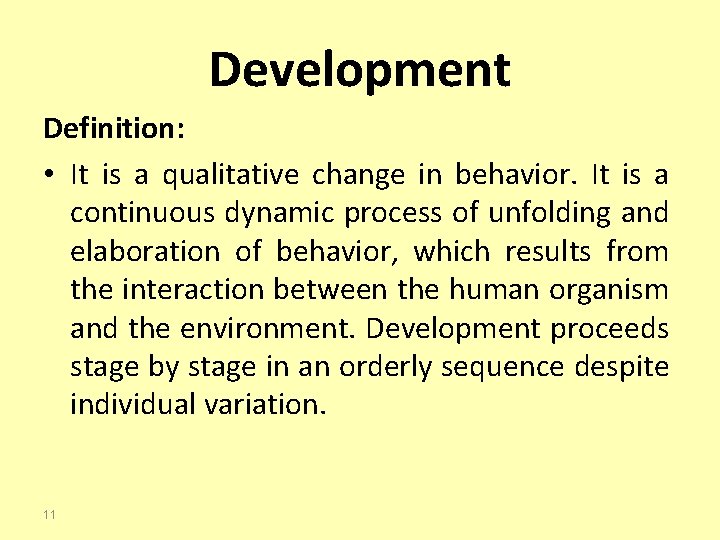 Development

Definition:

• It is a qualitative change in behavior. It is a continuous dynamic process of unfolding and elaboration of behavior, which results from the interaction between the human organism and the environment. Development proceeds stage by stage in an orderly sequence despite individual variation.

11